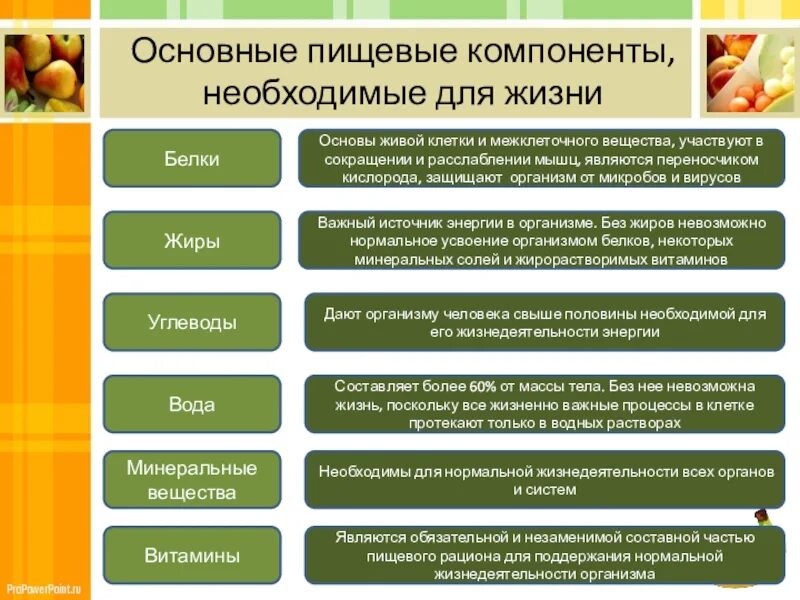 Основные пищевые компоненты, необходимые для жизни

Белки

Основы живой клетки и межклеточного вещества, участвуют в сокращении и расслаблении мышц, являются переносчиком кислорода, защищают организм от микробов и вирусов

Жиры

Важный источник энергии в организме. Без жиров невозможно нормальное усвоение организмом белков, некоторых минеральных солей и жирорастворимых витаминов

Углеводы

Дают организму человека свыше половины необходимой для его жизнедеятельности энергии

Вода

Составляет более 60% от массы тела. Без нее невозможна жизнь, поскольку все жизненно важные процессы в клетке протекают только в водных растворах

Минеральные вещества

Необходимы для нормальной жизнедеятельности всех органов и систем

Витамины

Являются обязательной и незаменимой составной частью пищевого рациона для поддержания нормальной жизнедеятельности организма

ProPowerPoint.ru